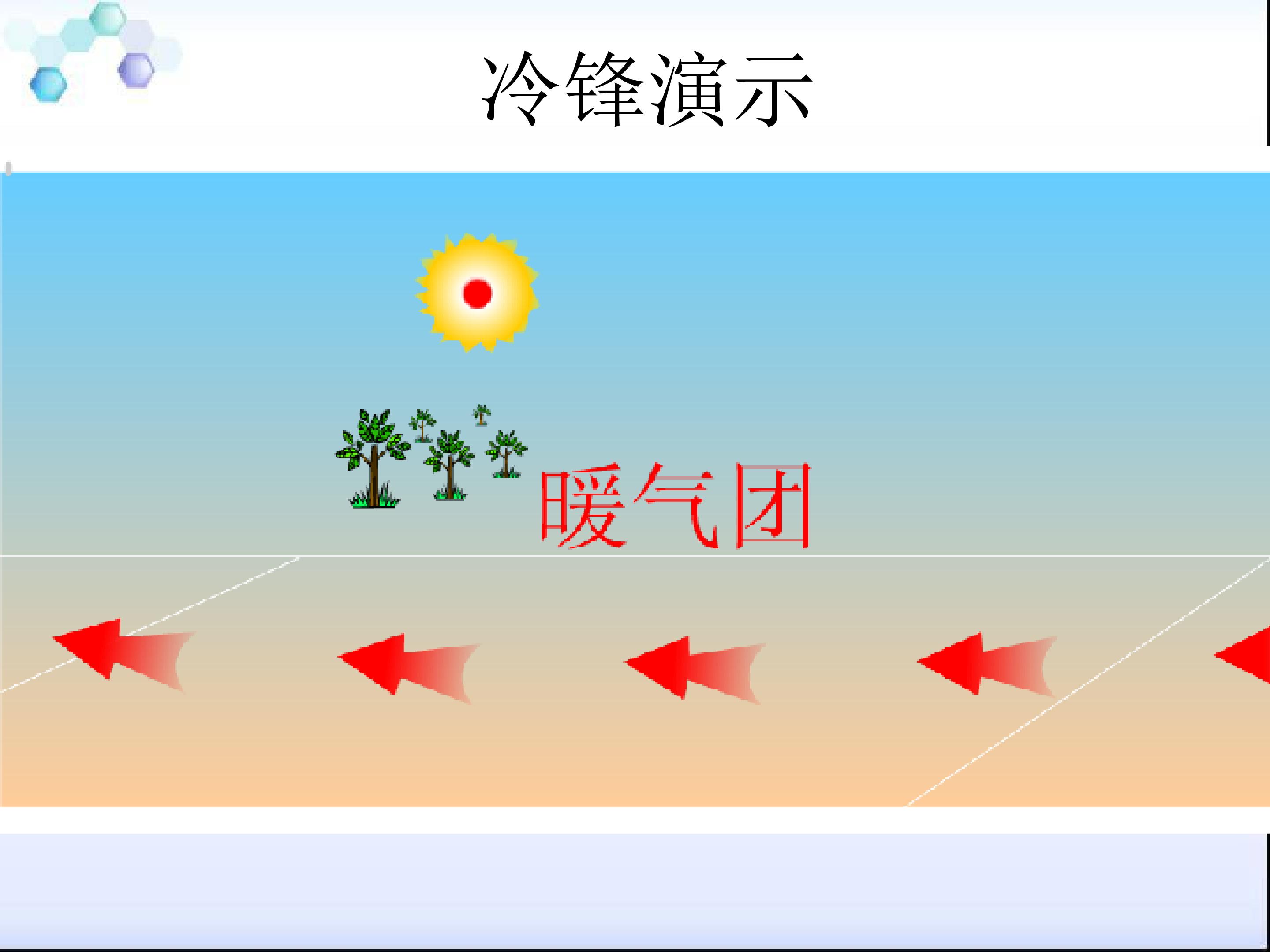 冷锋演示

暖气团